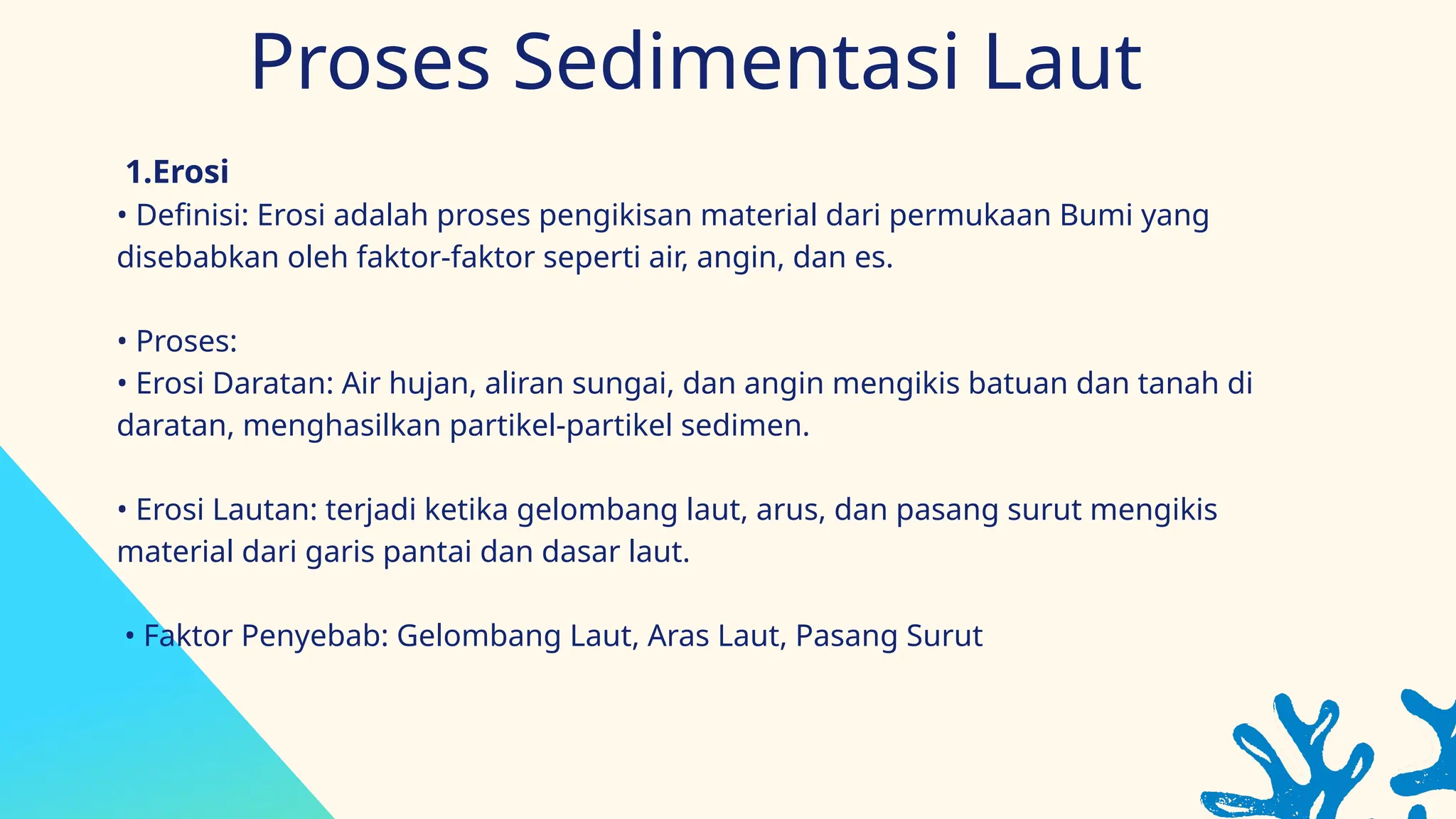 Proses Sedimentasi Laut

1.Erosi
• Definisi: Erosi adalah proses pengikisan material dari permukaan Bumi yang disebabkan oleh faktor-faktor seperti air, angin, dan es.

• Proses:
• Erosi Daratan: Air hujan, aliran sungai, dan angin mengikis batuan dan tanah di daratan, menghasilkan partikel-partikel sedimen.

• Erosi Lautan: terjadi ketika gelombang laut, arus, dan pasang surut mengikis material dari garis pantai dan dasar laut.

• Faktor Penyebab: Gelombang Laut, Aras Laut, Pasang Surut